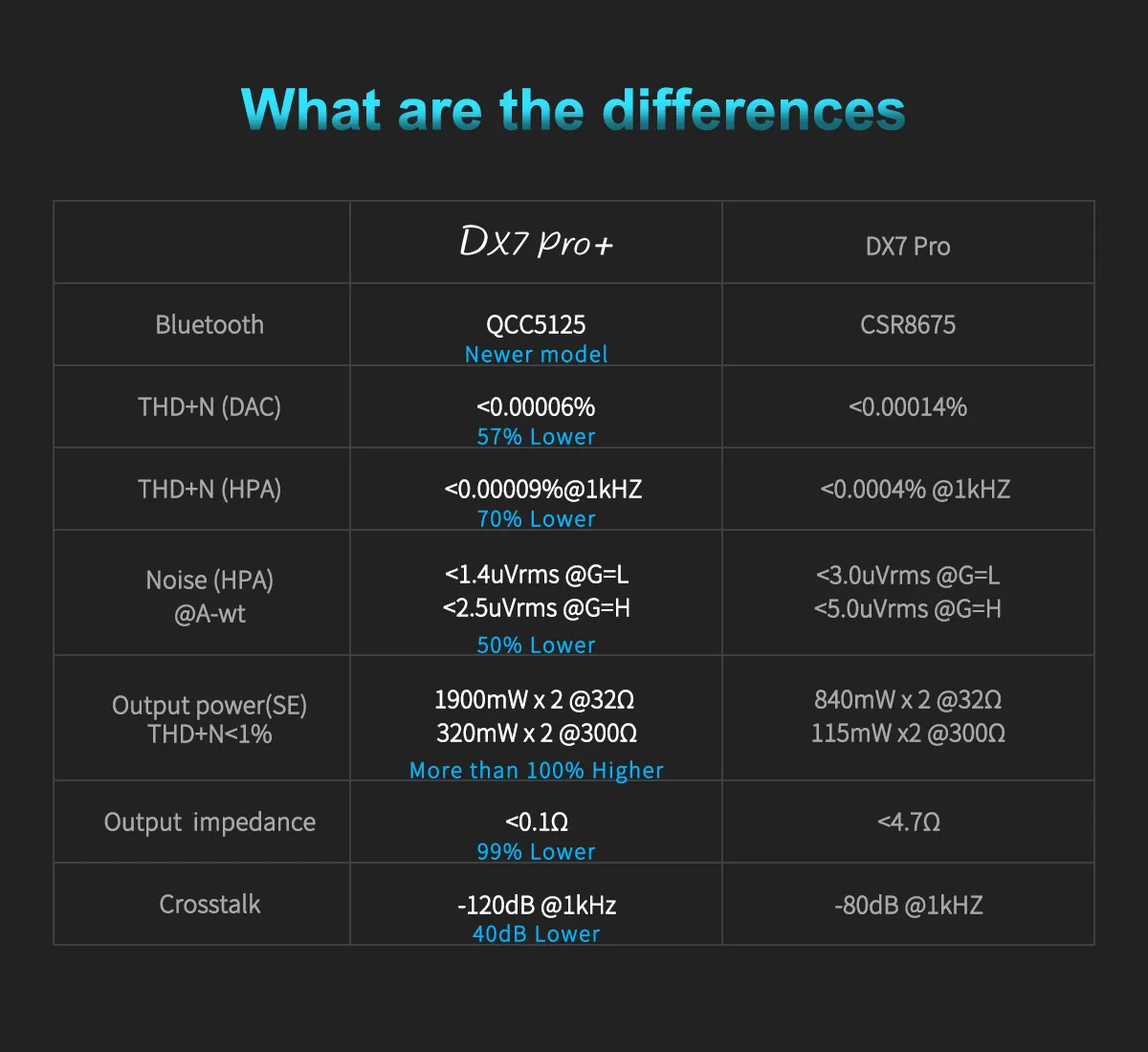 What are the differences

|  | DX7 Pro+ | DX7 Pro |
|---|---|---|
| Bluetooth | QCC5125 Newer model | CSR8675 |
| THD+N (DAC) | <0.00006% 57% Lower | <0.00014% |
| THD+N (HPA) | <0.00009%@1kHZ 70% Lower | <0.0004% @1kHZ |
| Noise (HPA) @A-wt | <1.4uVrms @G=L <2.5uVrms @G=H 50% Lower | <3.0uVrms @G=L <5.0uVrms @G=H |
| Output power(SE) THD+N<1% | 1900mW x 2 @32Ω 320mW x 2 @300Ω More than 100% Higher | 840mW x 2 @32Ω 115mW x2 @300Ω |
| Output impedance | <0.1Ω 99% Lower | <4.7Ω |
| Crosstalk | -120dB @1kHz 40dB Lower | -80dB @1kHZ |